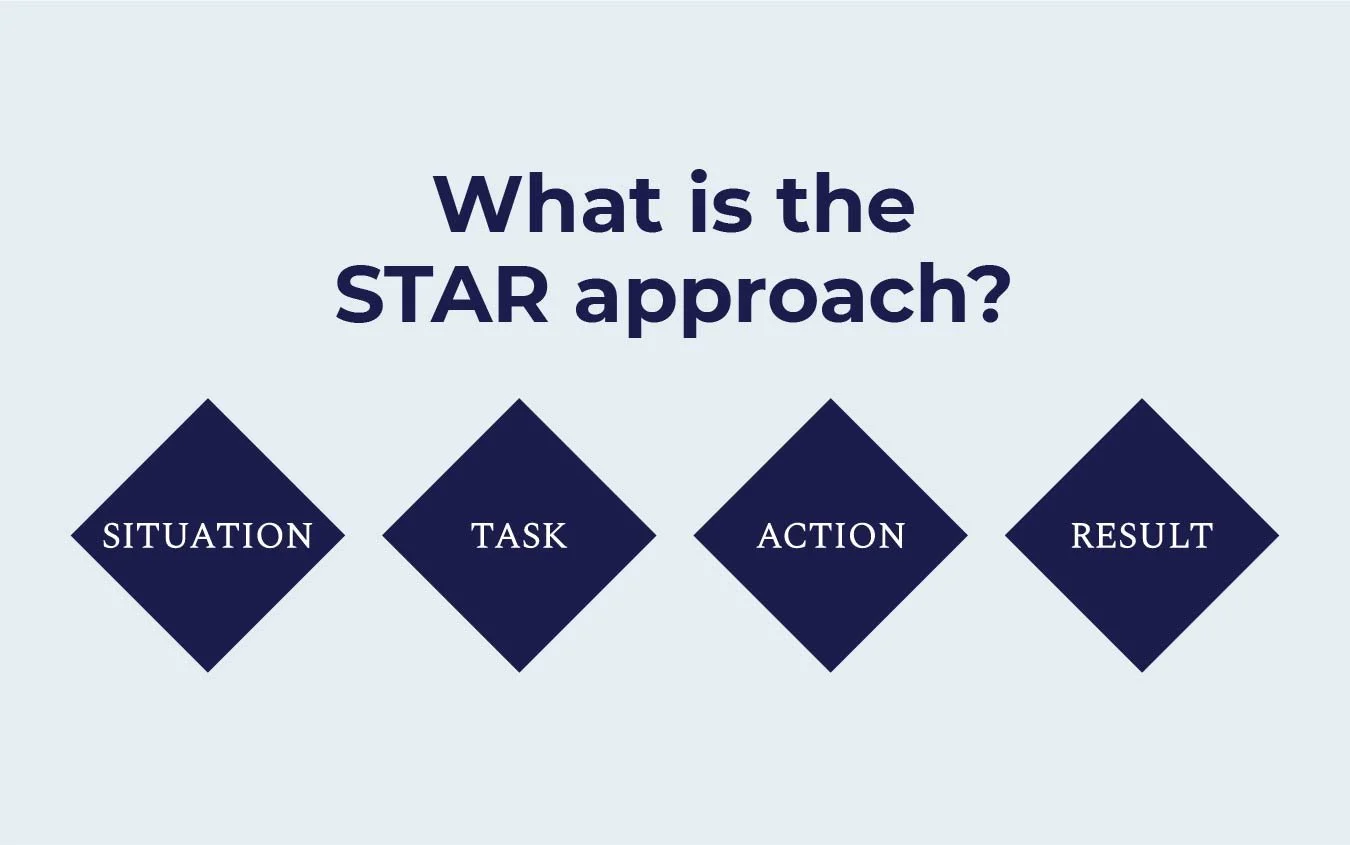 What is the STAR approach?

SITUATION

TASK

ACTION

RESULT